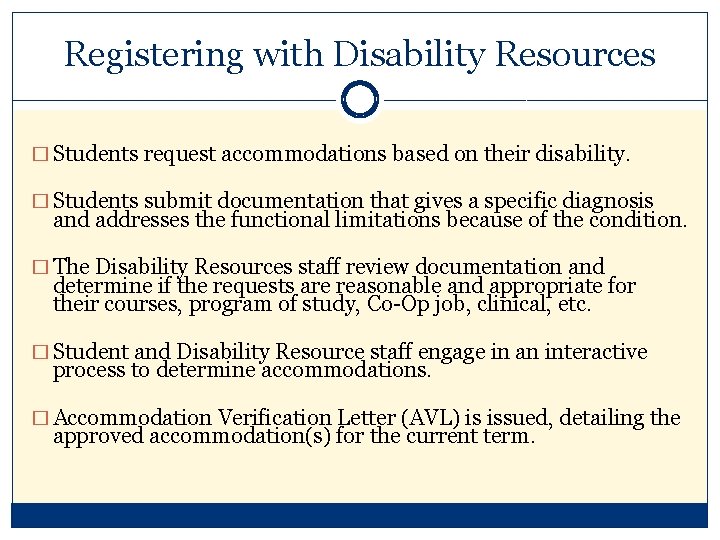 Registering with Disability Resources

□ Students request accommodations based on their disability.

□ Students submit documentation that gives a specific diagnosis and addresses the functional limitations because of the condition.

□ The Disability Resources staff review documentation and determine if the requests are reasonable and appropriate for their courses, program of study, Co-Op job, clinical, etc.

□ Student and Disability Resource staff engage in an interactive process to determine accommodations.

□ Accommodation Verification Letter (AVL) is issued, detailing the approved accommodation(s) for the current term.